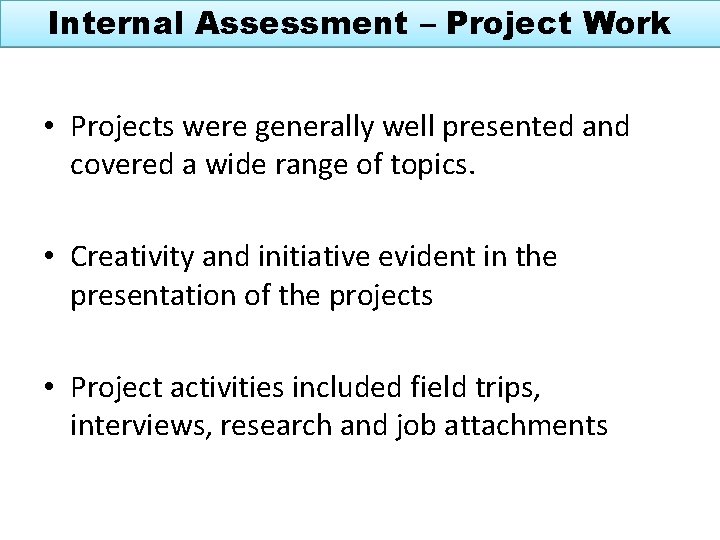 Internal Assessment – Project Work

• Projects were generally well presented and covered a wide range of topics.

• Creativity and initiative evident in the presentation of the projects

• Project activities included field trips, interviews, research and job attachments